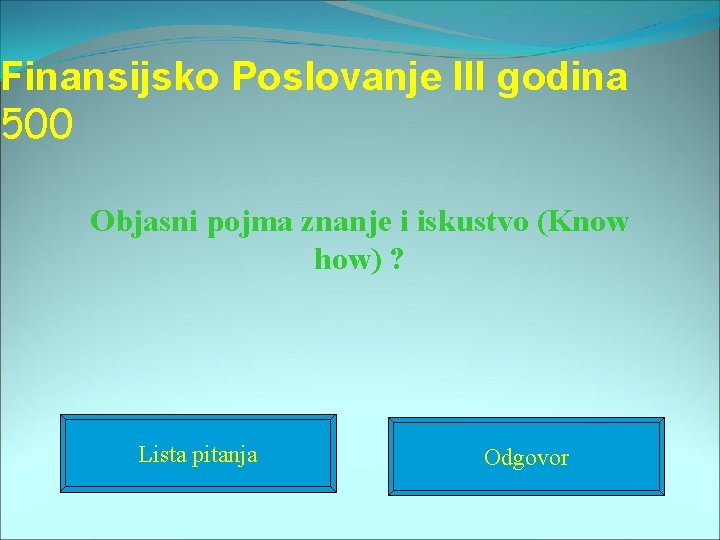 Finansijsko Poslovanje III godina 500

Objasni pojma znanje i iskustvo (Know how) ?

Lista pitanja

Odgovor